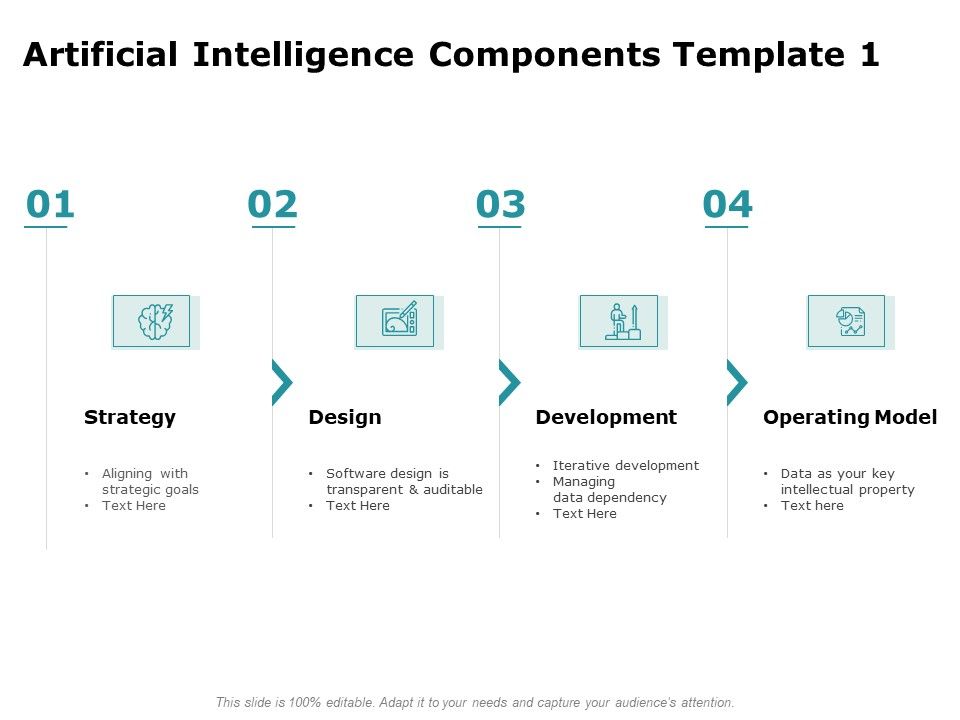 Artificial Intelligence Components Template 1

01

Strategy

• Aligning with strategic goals
• Text Here

02

Design

• Software design is transparent & auditable
• Text Here

03

Development

• Iterative development
• Managing data dependency
• Text Here

04

Operating Model

• Data as your key intellectual property
• Text here

This slide is 100% editable. Adapt it to your needs and capture your audience's attention.